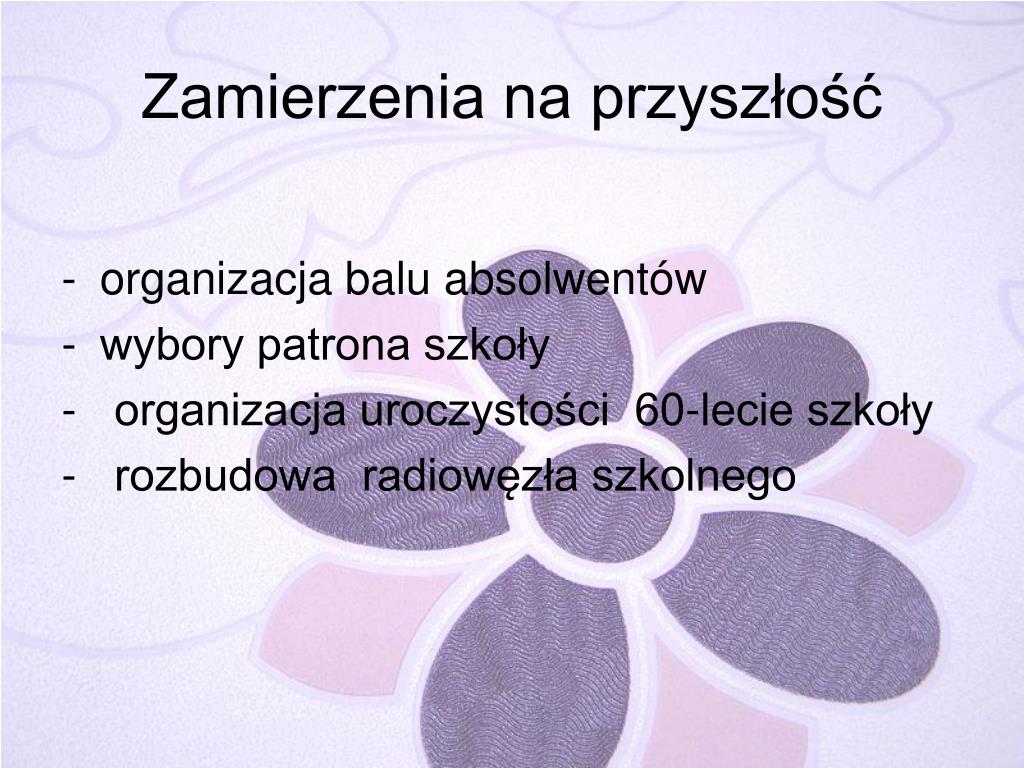 Zamierzenia na przyszłość

- organizacja balu absolwentów
- wybory patrona szkoły
- organizacja uroczystości 60-lecie szkoły
- rozbudowa radiowęzła szkolnego